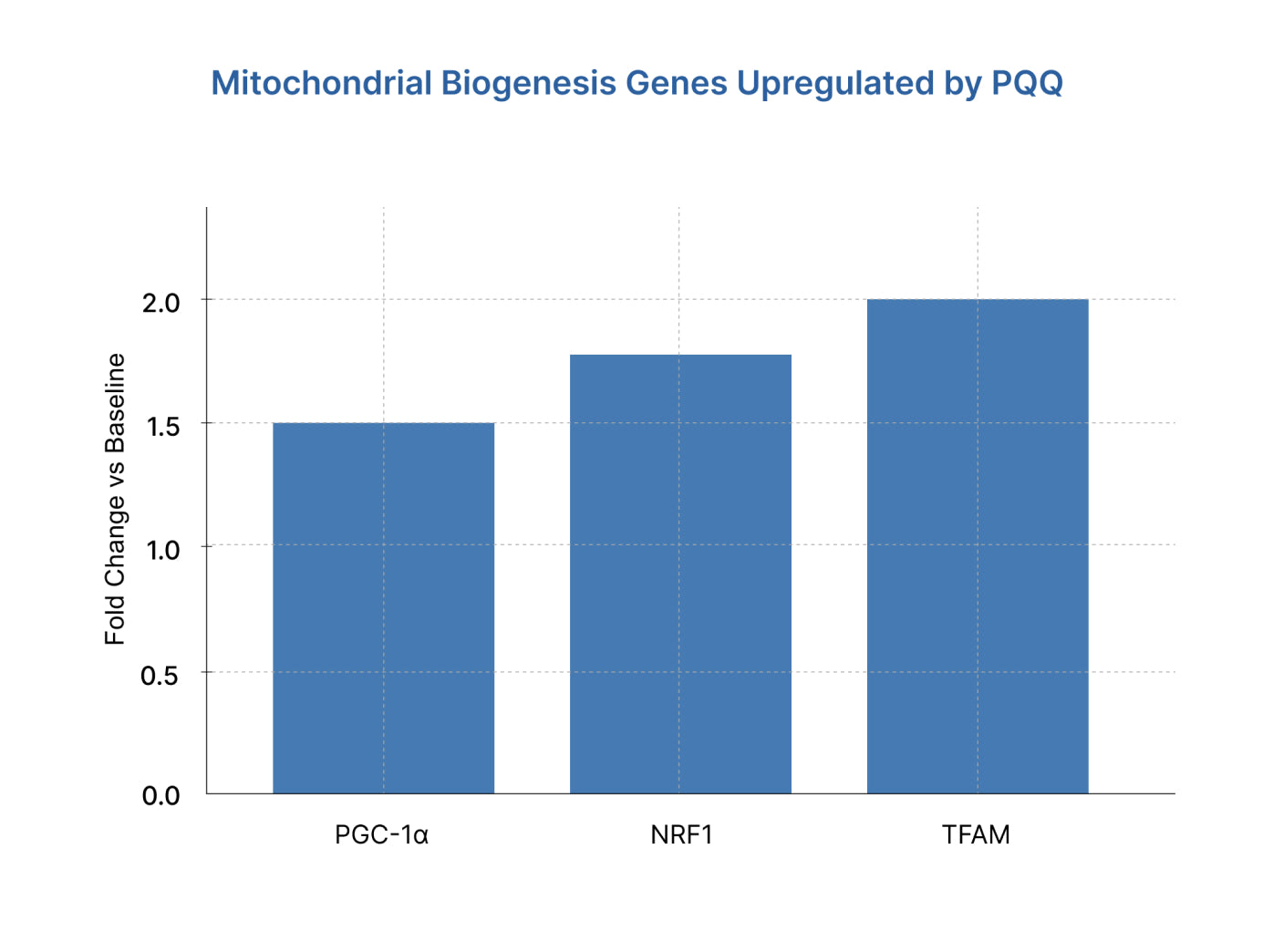 Mitochondrial Biogenesis Genes Upregulated by PQQ

Fold Change vs Baseline

2.0
1.5
1.0
0.5
0.0

PGC-1α
NRF1
TFAM